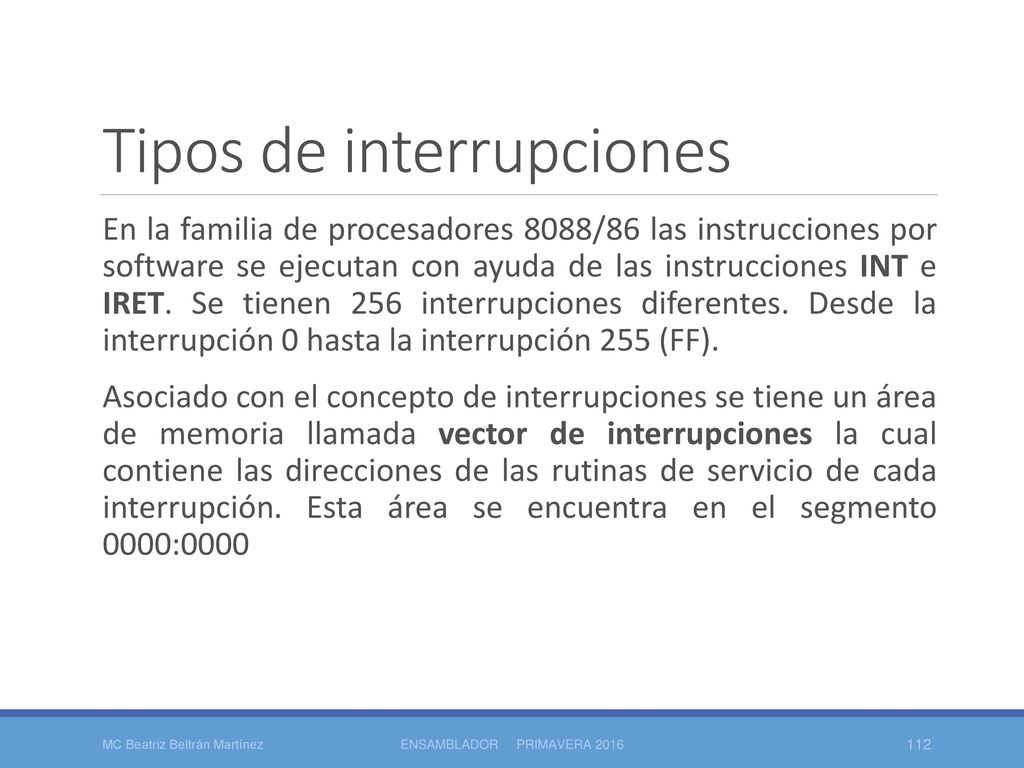 Tipos de interrupciones

En la familia de procesadores 8088/86 las instrucciones por software se ejecutan con ayuda de las instrucciones INT e IRET. Se tienen 256 interrupciones diferentes. Desde la interrupción 0 hasta la interrupción 255 (FF).

Asociado con el concepto de interrupciones se tiene un área de memoria llamada vector de interrupciones la cual contiene las direcciones de las rutinas de servicio de cada interrupción. Esta área se encuentra en el segmento 0000:0000

MC Beatriz Beltrán Martínez ENSAMBLADOR PRIMAVERA 2016 112